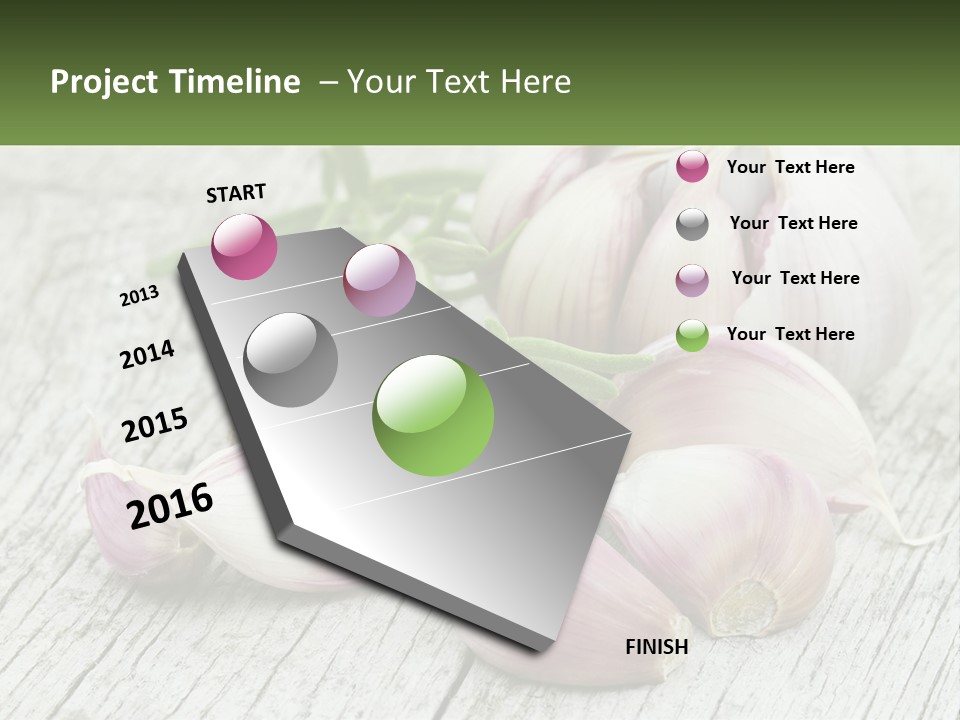 Project Timeline – Your Text Here

START

2013

2014

2015

2016

FINISH

Your Text Here

Your Text Here

Your Text Here

Your Text Here